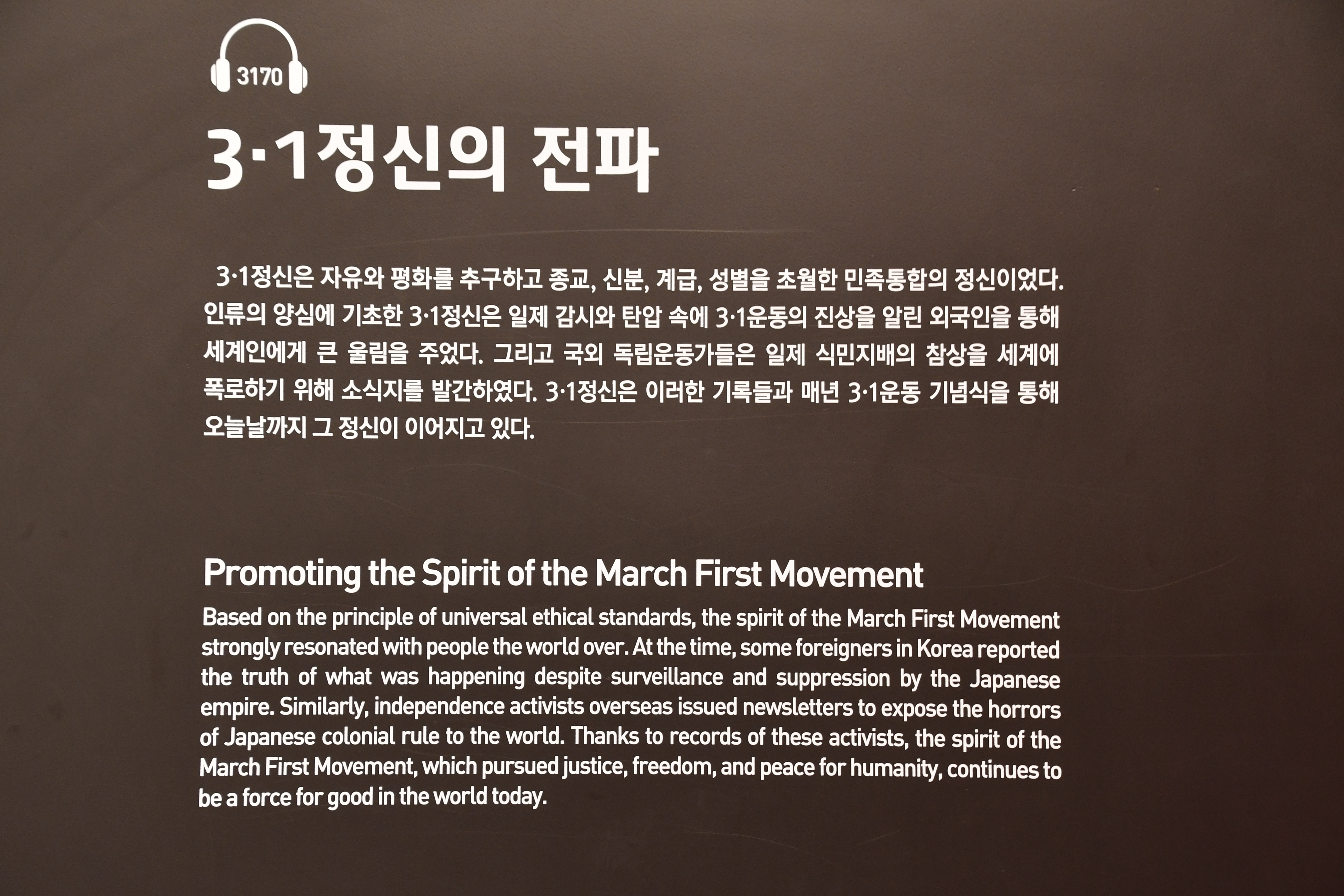 3170

3·1정신의 전파

3·1정신은 자유와 평화를 추구하고 종교, 신분, 계급, 성별을 초월한 민족통합의 정신이었다. 인류의 양심에 기초한 3·1정신은 일제 감시와 탄압 속에 3·1운동의 진상을 알린 외국인을 통해 세계인에게 큰 울림을 주었다. 그리고 국외 독립운동가들은 일제 식민지배의 참상을 세계에 폭로하기 위해 소식지를 발간하였다. 3·1정신은 이러한 기록들과 매년 3·1운동 기념식을 통해 오늘날까지 그 정신이 이어지고 있다.

Promoting the Spirit of the March First Movement

Based on the principle of universal ethical standards, the spirit of the March First Movement strongly resonated with people the world over. At the time, some foreigners in Korea reported the truth of what was happening despite surveillance and suppression by the Japanese empire. Similarly, independence activists overseas issued newsletters to expose the horrors of Japanese colonial rule to the world. Thanks to records of these activists, the spirit of the March First Movement, which pursued justice, freedom, and peace for humanity, continues to be a force for good in the world today.